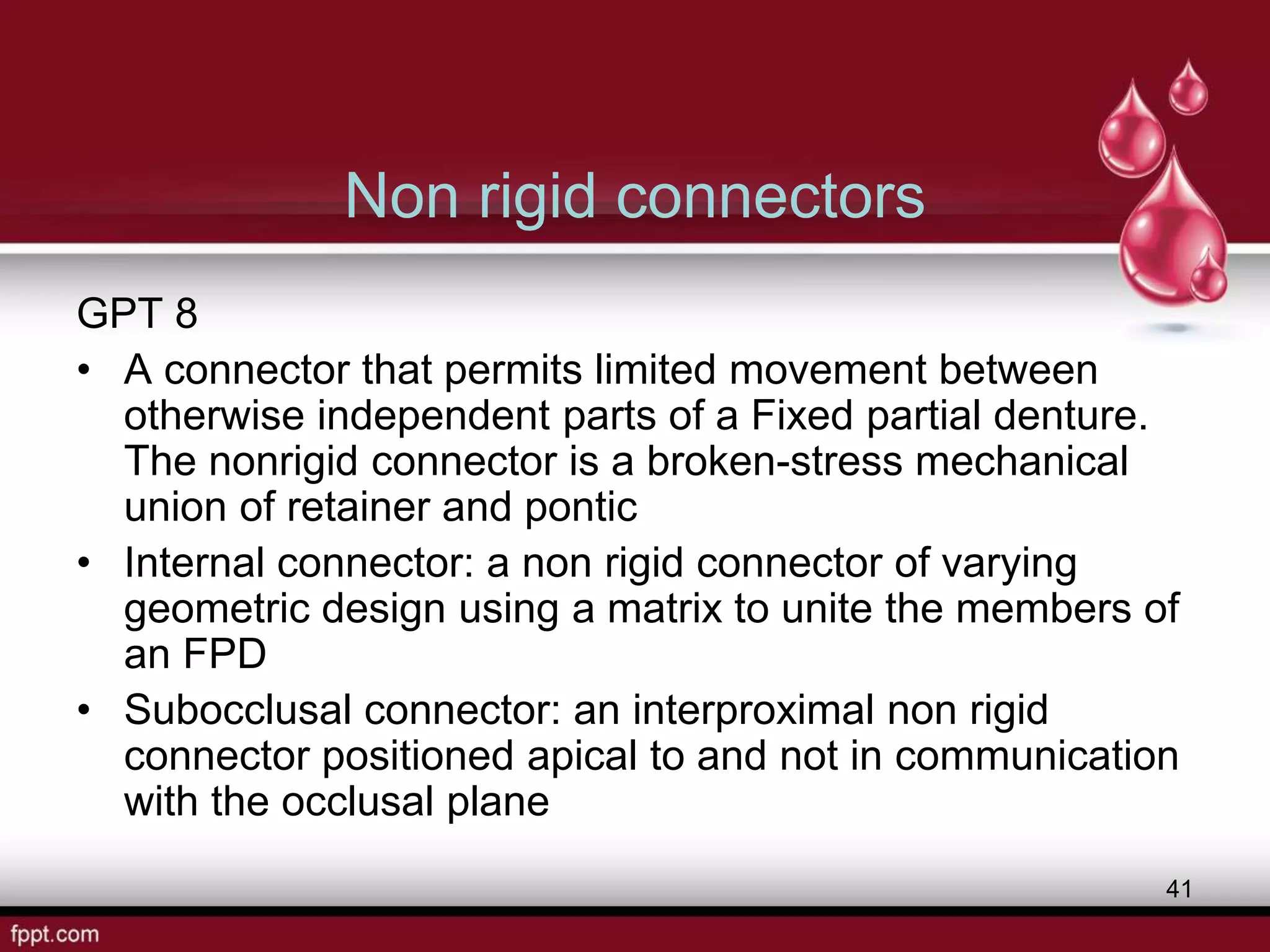 Non rigid connectors

GPT 8

• A connector that permits limited movement between otherwise independent parts of a Fixed partial denture. The nonrigid connector is a broken-stress mechanical union of retainer and pontic

• Internal connector: a non rigid connector of varying geometric design using a matrix to unite the members of an FPD

• Subocclusal connector: an interproximal non rigid connector positioned apical to and not in communication with the occlusal plane

41

fppt.com